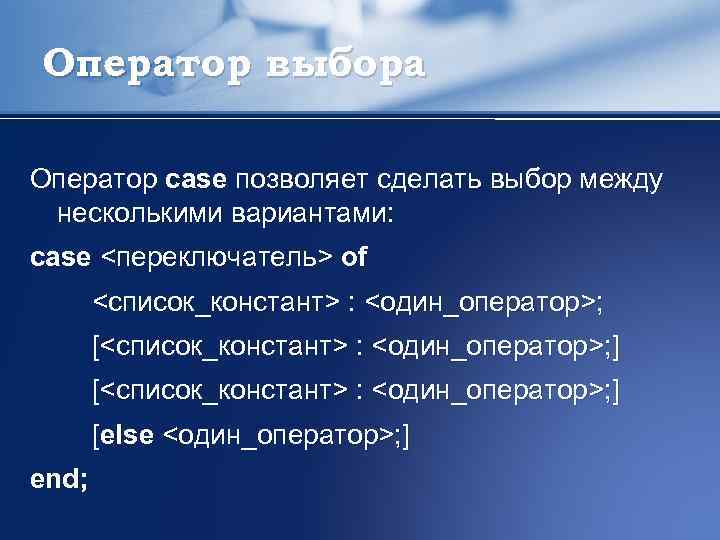 Оператор выбора

Оператор case позволяет сделать выбор между несколькими вариантами:

case <переключатель> of

<список_констант> : <один_оператор>;

[<список_констант> : <один_оператор>;]

[<список_констант> : <один_оператор>;]

[else <один_оператор>;]

end;